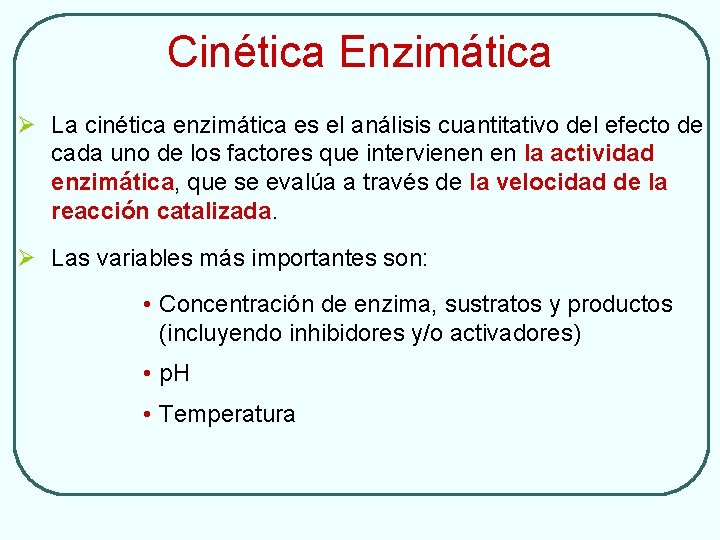 Cinética Enzimática

➢ La cinética enzimática es el análisis cuantitativo del efecto de cada uno de los factores que intervienen en la actividad enzimática, que se evalúa a través de la velocidad de la reacción catalizada.

➢ Las variables más importantes son:

• Concentración de enzima, sustratos y productos (incluyendo inhibidores y/o activadores)

• pH

• Temperatura